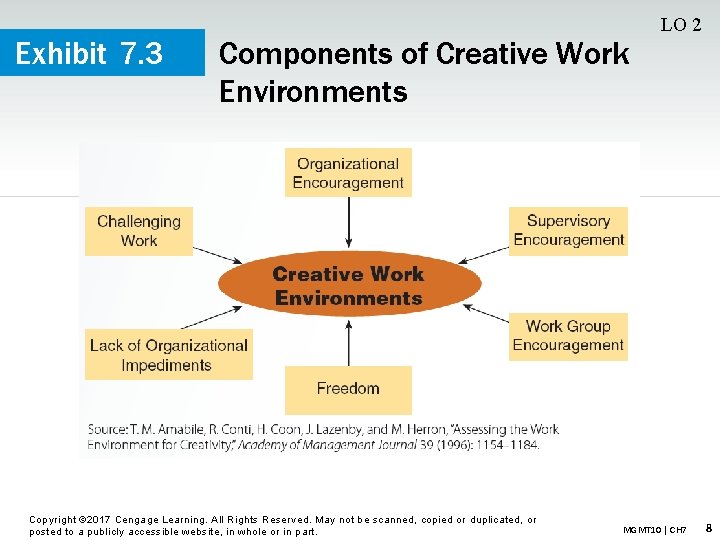 LO 2

Exhibit 7.3

Components of Creative Work Environments

Organizational Encouragement

Challenging Work

Supervisory Encouragement

Creative Work Environments

Lack of Organizational Impediments

Work Group Encouragement

Freedom

Source: T. M. Amabile, R. Conti, H. Coon, J. Lazenby, and M. Herron, "Assessing the Work Environment for Creativity," Academy of Management Journal 39 (1996): 1154–1184.

Copyright ©2017 Cengage Learning. All Rights Reserved. May not be scanned, copied or duplicated, or posted to a publicly accessible website, in whole or in part.

MGMT10 | CH7 8